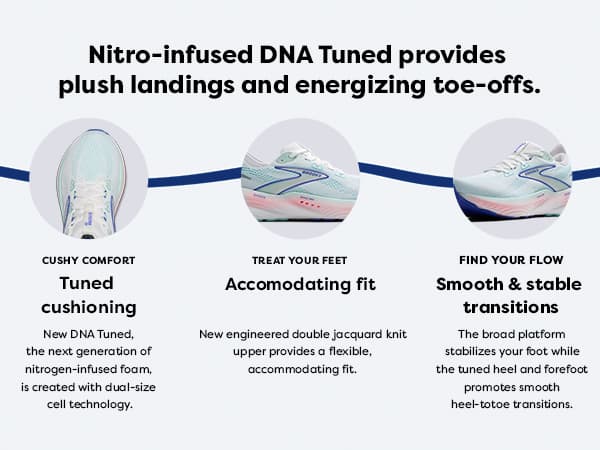 Nitro-infused DNA Tuned provides plush landings and energizing toe-offs.

CUSHY COMFORT
Tuned cushioning
New DNA Tuned, the next generation of nitrogen-infused foam, is created with dual-size cell technology.

TREAT YOUR FEET
Accomodating fit
New engineered double jacquard knit upper provides a flexible, accommodating fit.

FIND YOUR FLOW
Smooth & stable transitions
The broad platform stabilizes your foot while the tuned heel and forefoot promotes smooth heel-totoe transitions.